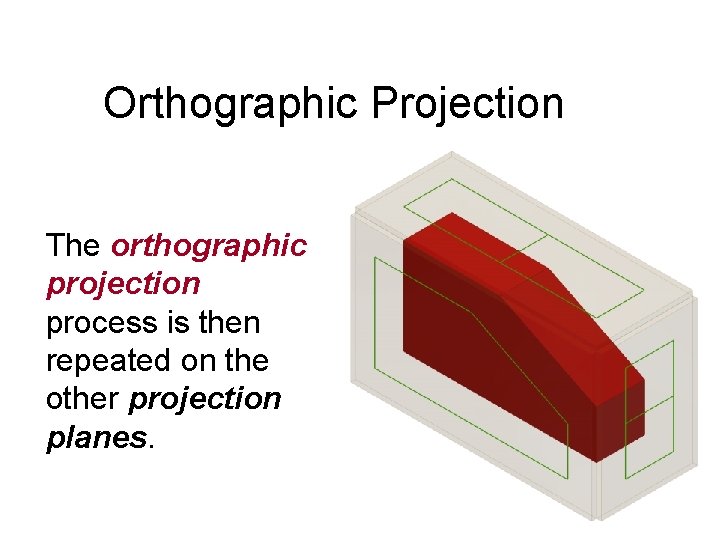 Orthographic Projection

The orthographic projection process is then repeated on the other projection planes.